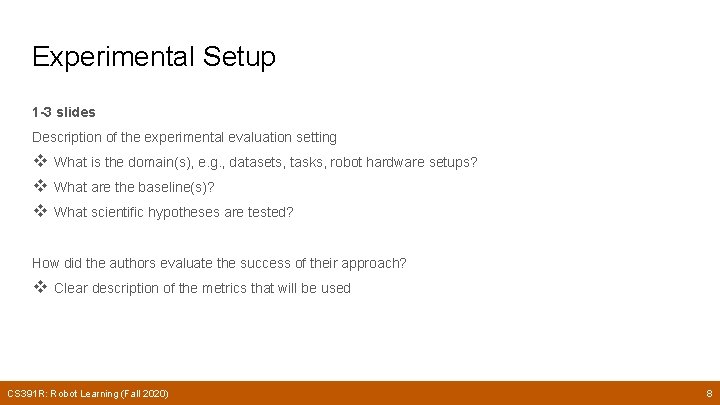 Experimental Setup

1-3 slides

Description of the experimental evaluation setting

❖ What is the domain(s), e.g., datasets, tasks, robot hardware setups?

❖ What are the baseline(s)?

❖ What scientific hypotheses are tested?

How did the authors evaluate the success of their approach?

❖ Clear description of the metrics that will be used

CS391R: Robot Learning (Fall 2020)

8